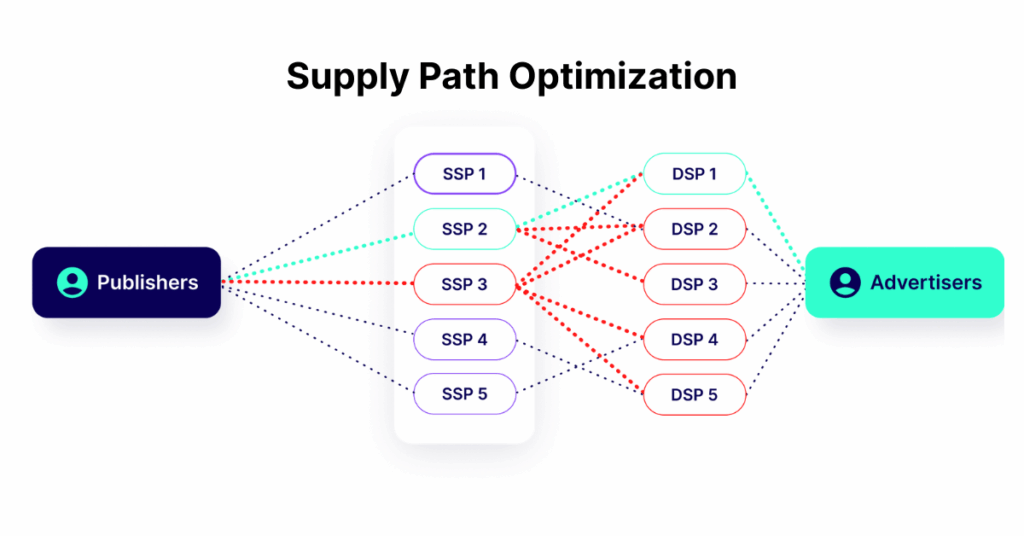 Supply Path Optimization

Publishers

SSP 1
SSP 2
SSP 3
SSP 4
SSP 5

DSP 1
DSP 2
DSP 3
DSP 4
DSP 5

Advertisers